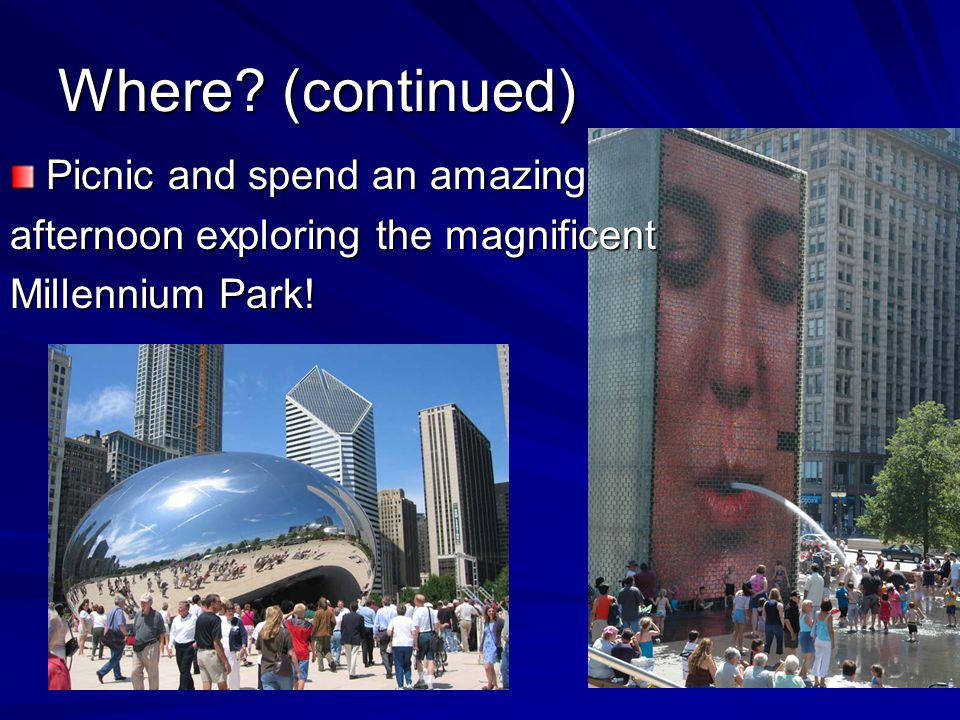 Where? (continued)

Picnic and spend an amazing afternoon exploring the magnificent Millennium Park!